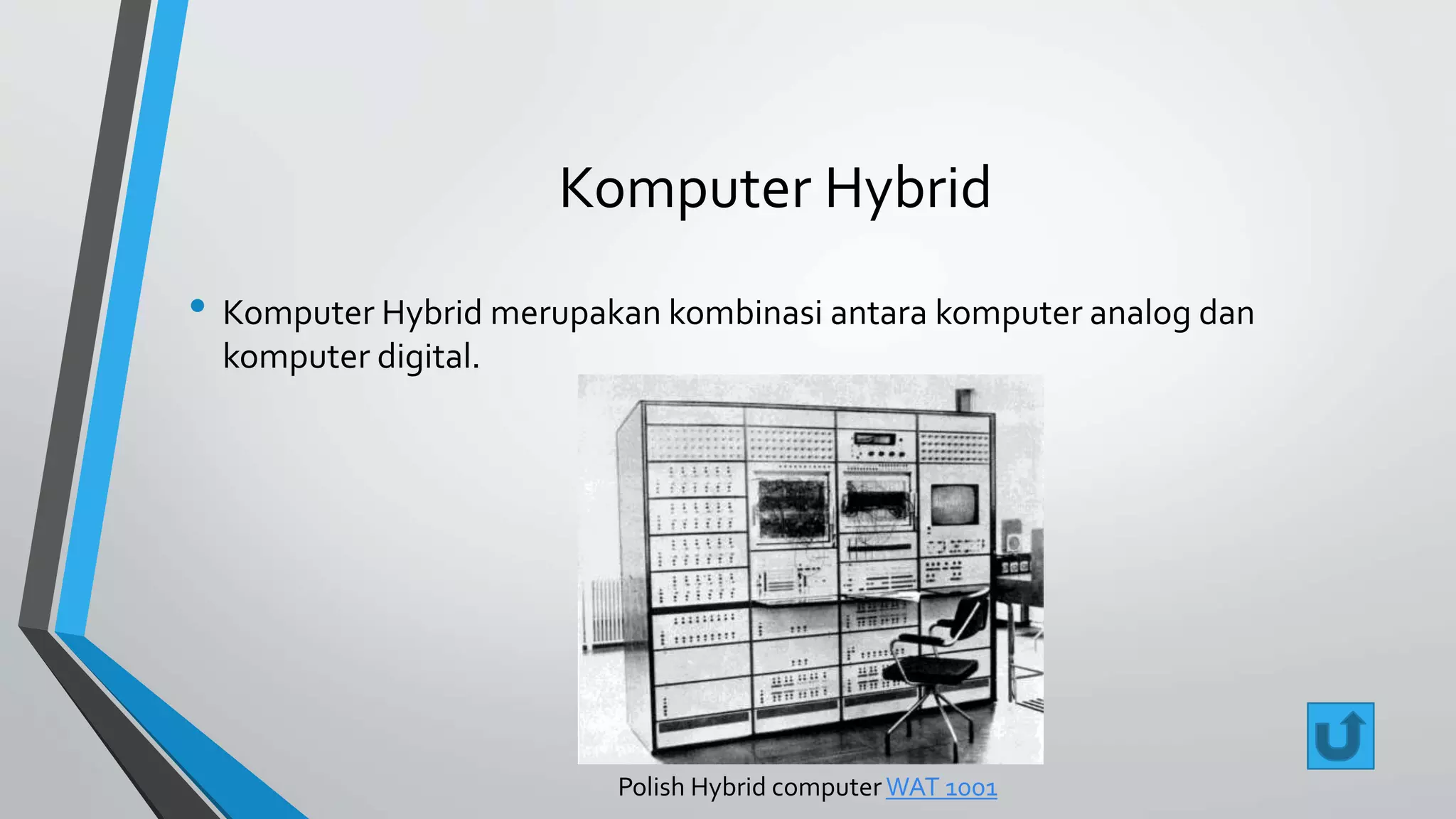 Komputer Hybrid

• Komputer Hybrid merupakan kombinasi antara komputer analog dan komputer digital.

Polish Hybrid computer WAT 1001